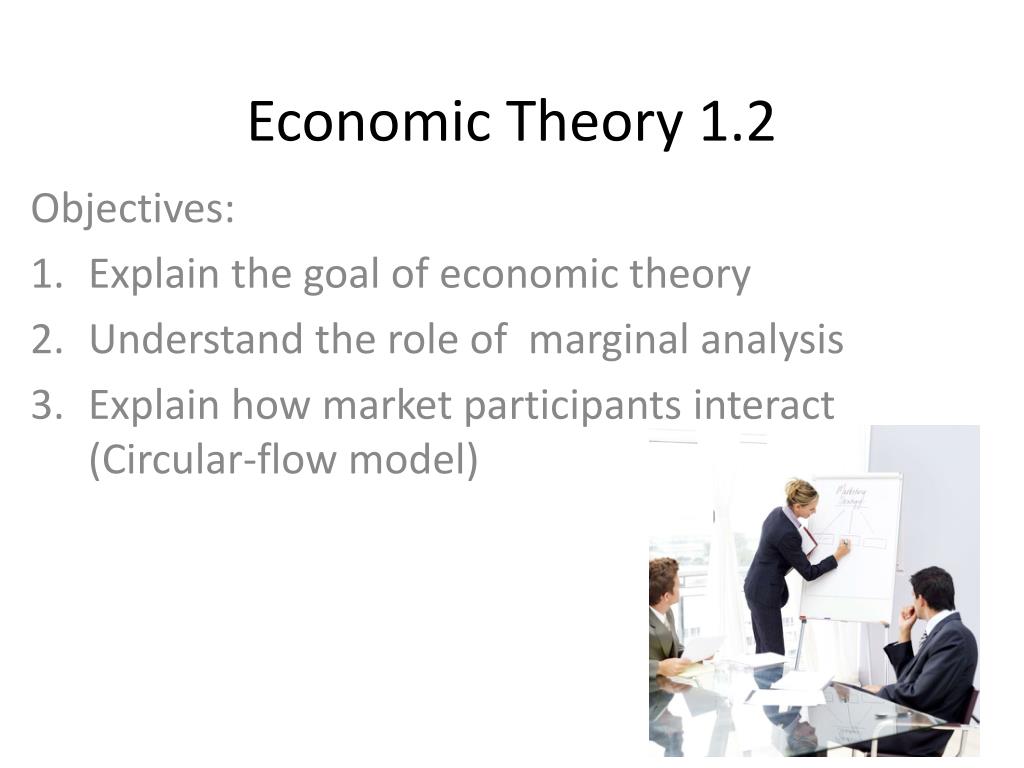 Economic Theory 1.2

Objectives:

1. Explain the goal of economic theory
2. Understand the role of  marginal analysis
3. Explain how market participants interact (Circular-flow model)

Marketing Strategy